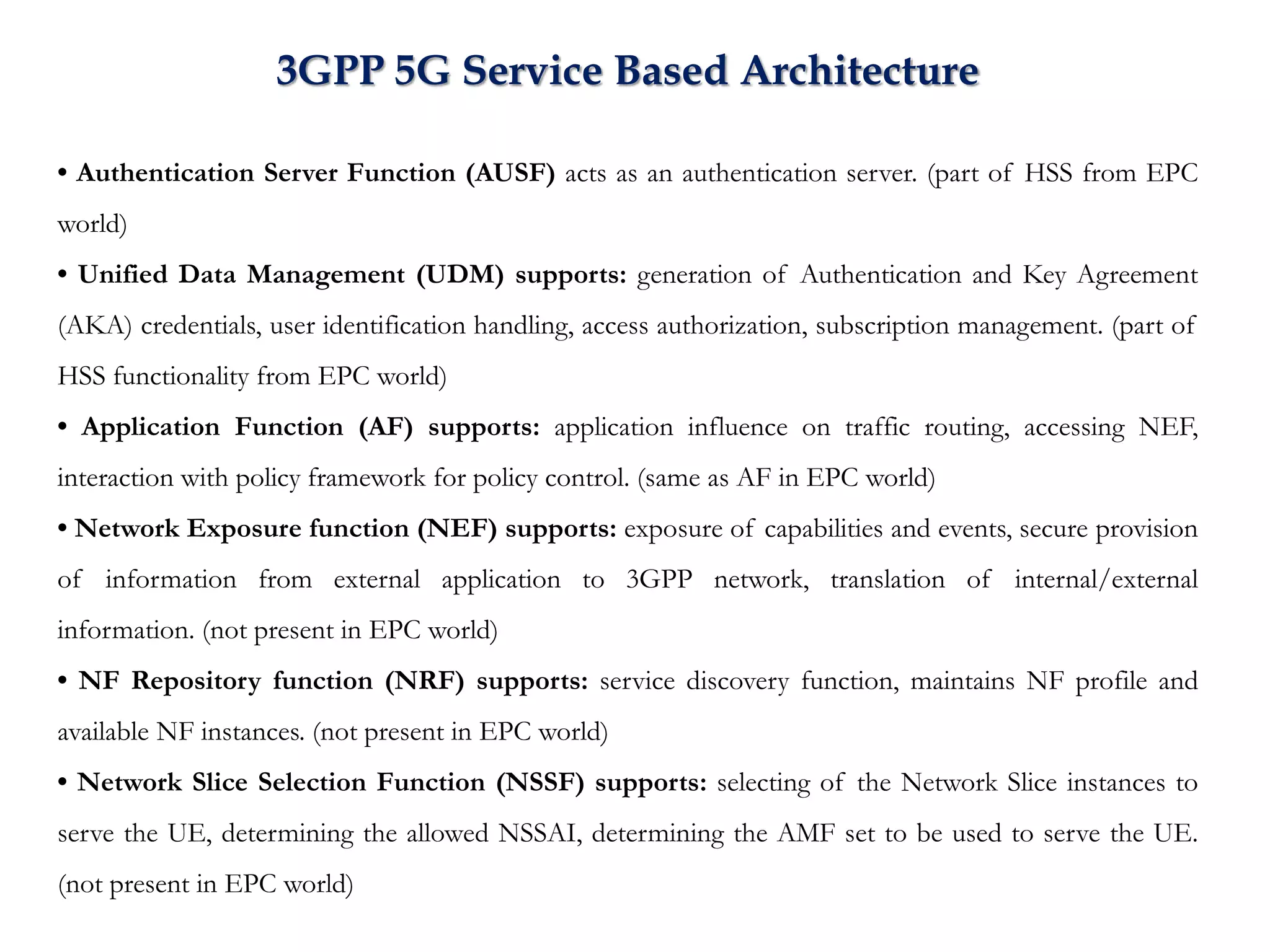 3GPP 5G Service Based Architecture

• Authentication Server Function (AUSF) acts as an authentication server. (part of HSS from EPC world)

• Unified Data Management (UDM) supports: generation of Authentication and Key Agreement (AKA) credentials, user identification handling, access authorization, subscription management. (part of HSS functionality from EPC world)

• Application Function (AF) supports: application influence on traffic routing, accessing NEF, interaction with policy framework for policy control. (same as AF in EPC world)

• Network Exposure function (NEF) supports: exposure of capabilities and events, secure provision of information from external application to 3GPP network, translation of internal/external information. (not present in EPC world)

• NF Repository function (NRF) supports: service discovery function, maintains NF profile and available NF instances. (not present in EPC world)

• Network Slice Selection Function (NSSF) supports: selecting of the Network Slice instances to serve the UE, determining the allowed NSSAI, determining the AMF set to be used to serve the UE. (not present in EPC world)